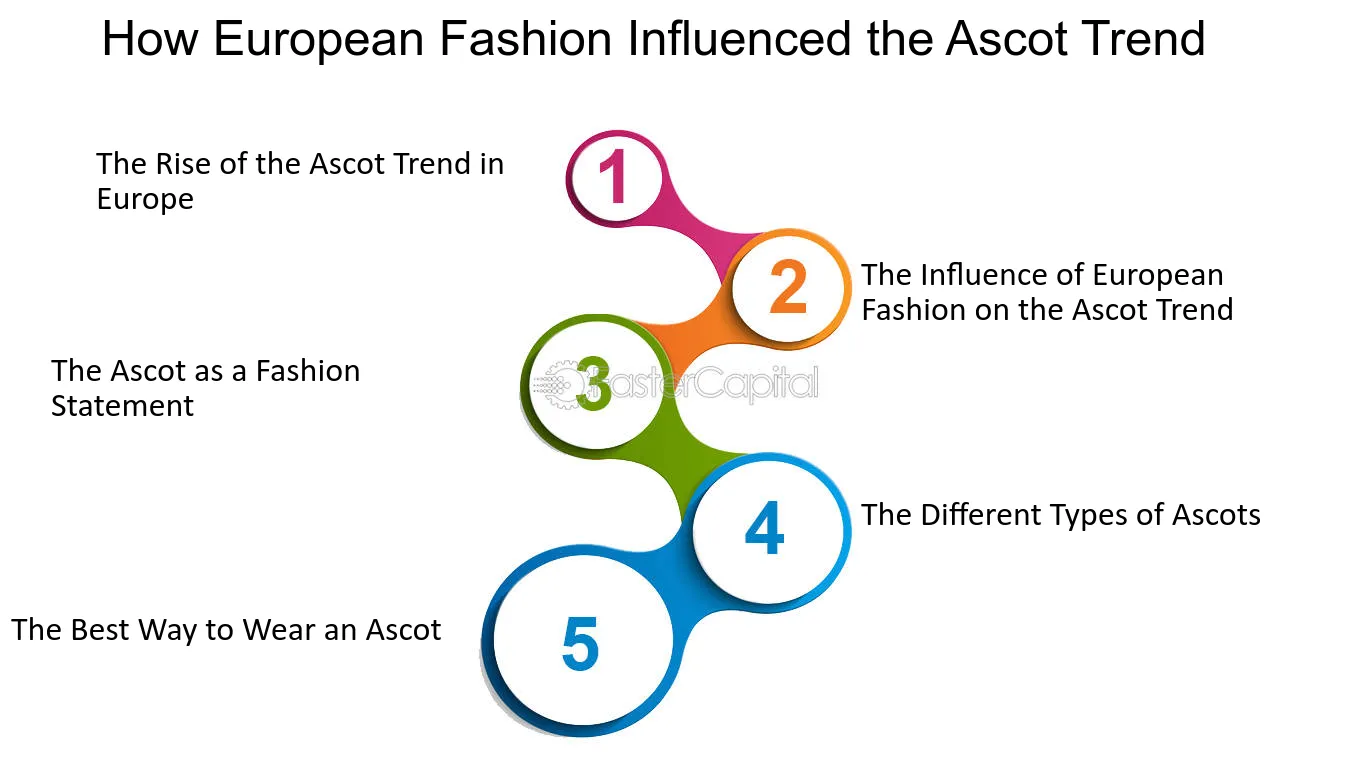 How European Fashion Influenced the Ascot Trend

1

The Rise of the Ascot Trend in Europe

2

The Influence of European Fashion on the Ascot Trend

3

The Ascot as a Fashion Statement

FasterCapital

4

The Different Types of Ascots

5

The Best Way to Wear an Ascot